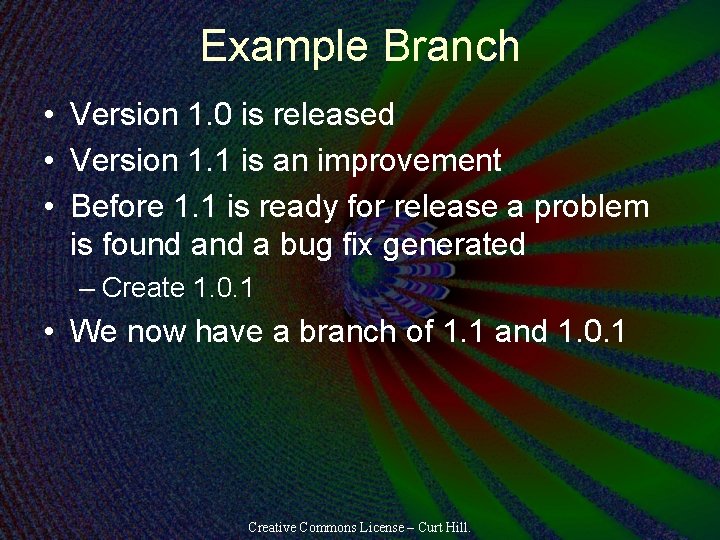 Example Branch

• Version 1.0 is released
• Version 1.1 is an improvement
• Before 1.1 is ready for release a problem is found and a bug fix generated
– Create 1.0.1
• We now have a branch of 1.1 and 1.0.1

Creative Commons License – Curt Hill.